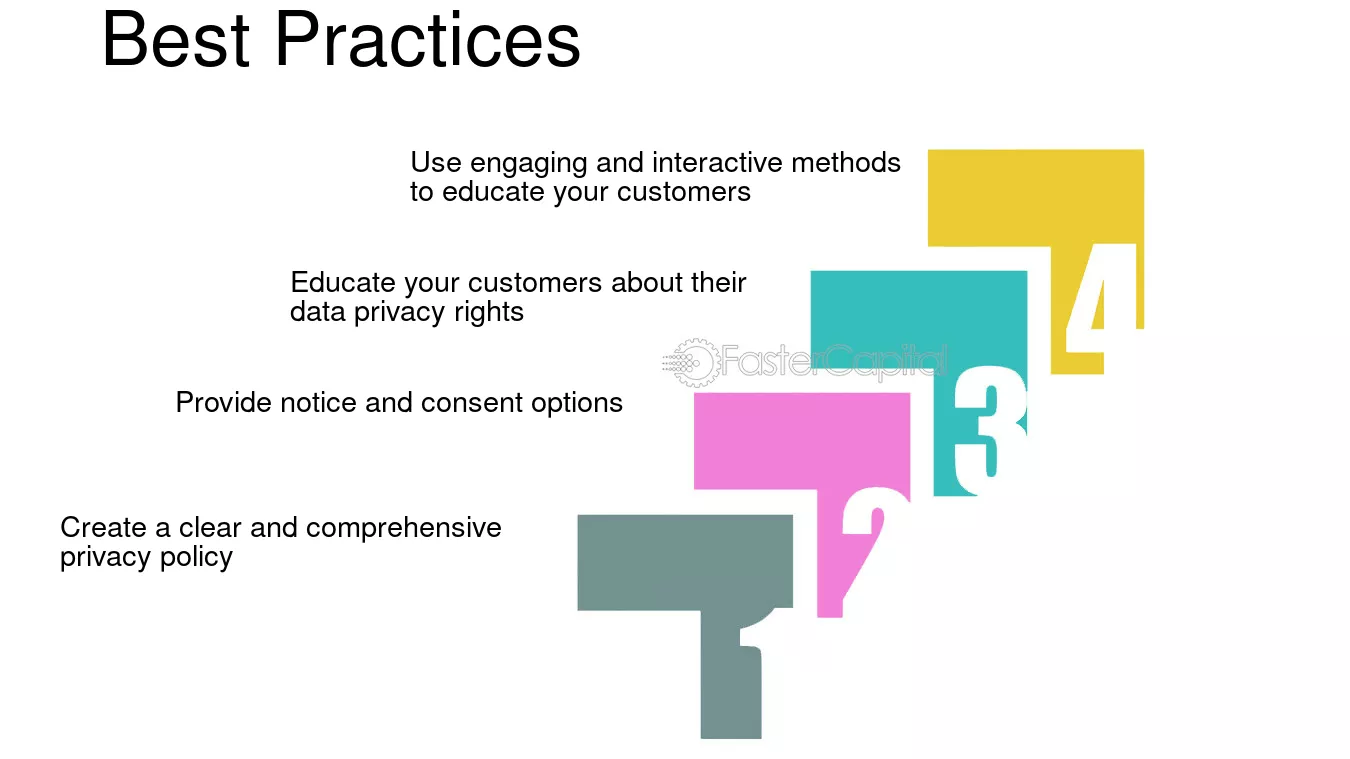 Best Practices

Use engaging and interactive methods to educate your customers

4

Educate your customers about their data privacy rights

3

Provide notice and consent options

2

Create a clear and comprehensive privacy policy

1

FasterCapital